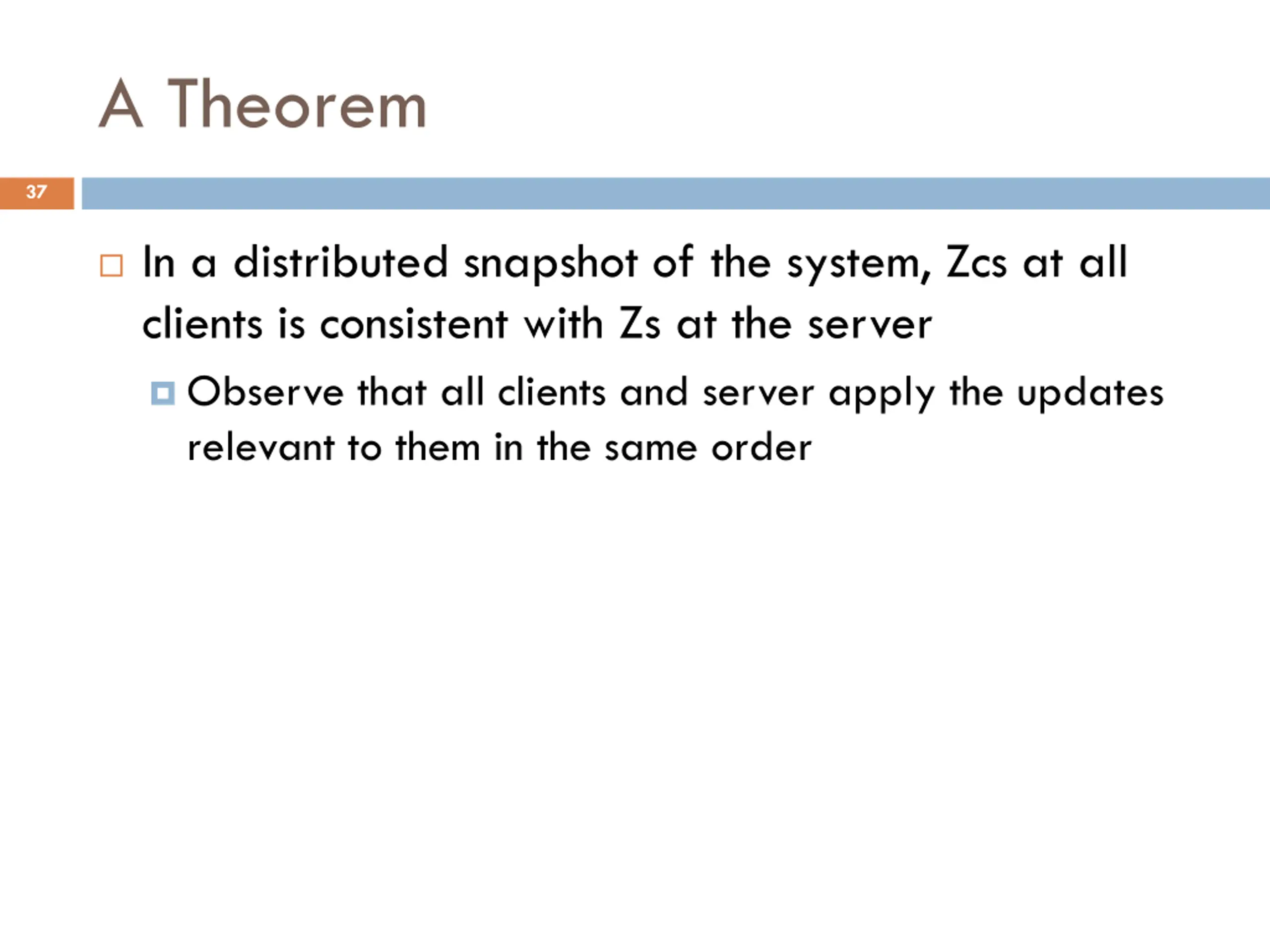 A Theorem

37

In a distributed snapshot of the system, Zcs at all clients is consistent with Zs at the server

Observe that all clients and server apply the updates relevant to them in the same order